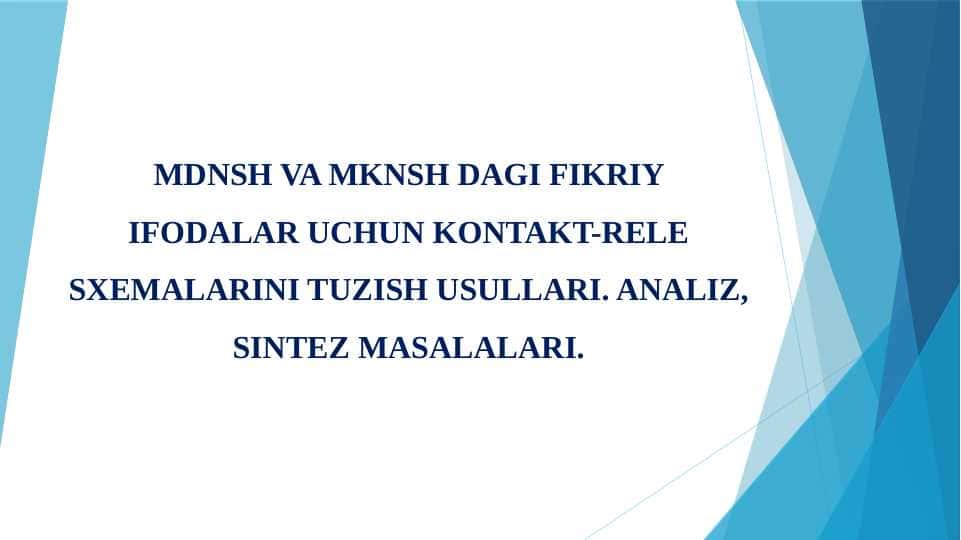 MDNSH VA MKNSH DAGI FIKRIY IFODALAR UCHUN KONTAKT-RELE SXEMALARINI TUZISH USULLARI. ANALIZ, SINTEZ MASALALARI.